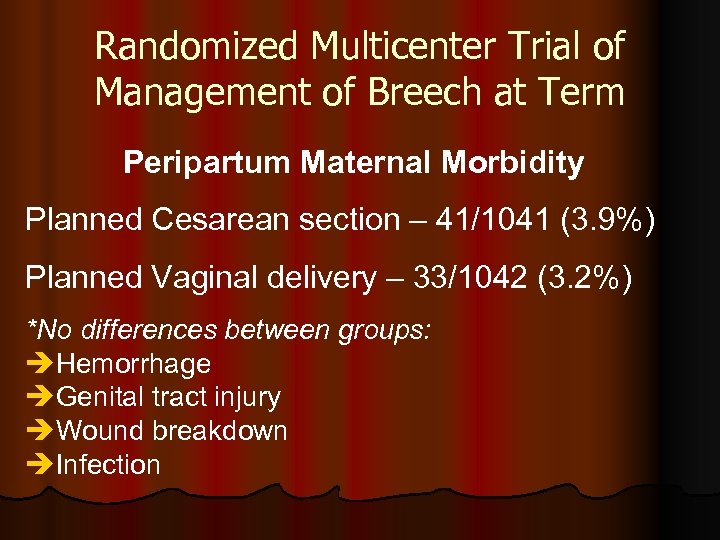 Randomized Multicenter Trial of Management of Breech at Term

Peripartum Maternal Morbidity

Planned Cesarean section – 41/1041 (3.9%)

Planned Vaginal delivery – 33/1042 (3.2%)

*No differences between groups:
➔Hemorrhage
➔Genital tract injury
➔Wound breakdown
➔Infection